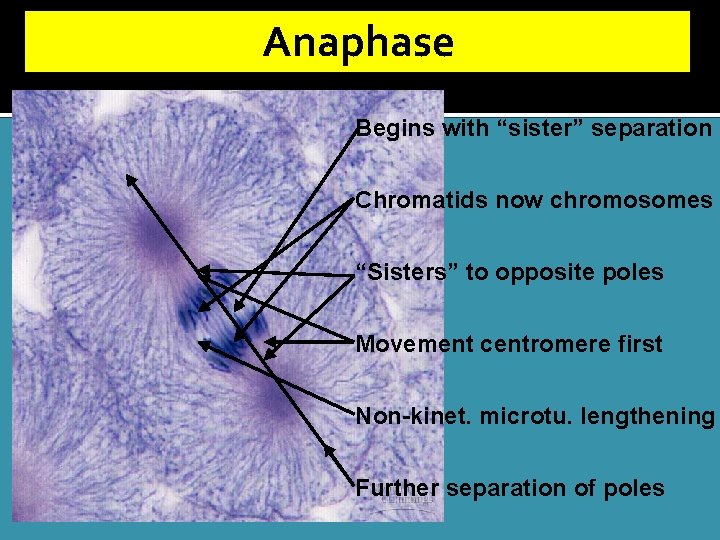 Anaphase

Begins with “sister” separation

Chromatids now chromosomes

“Sisters” to opposite poles

Movement centromere first

Non-kinet. microtu. lengthening

Further separation of poles